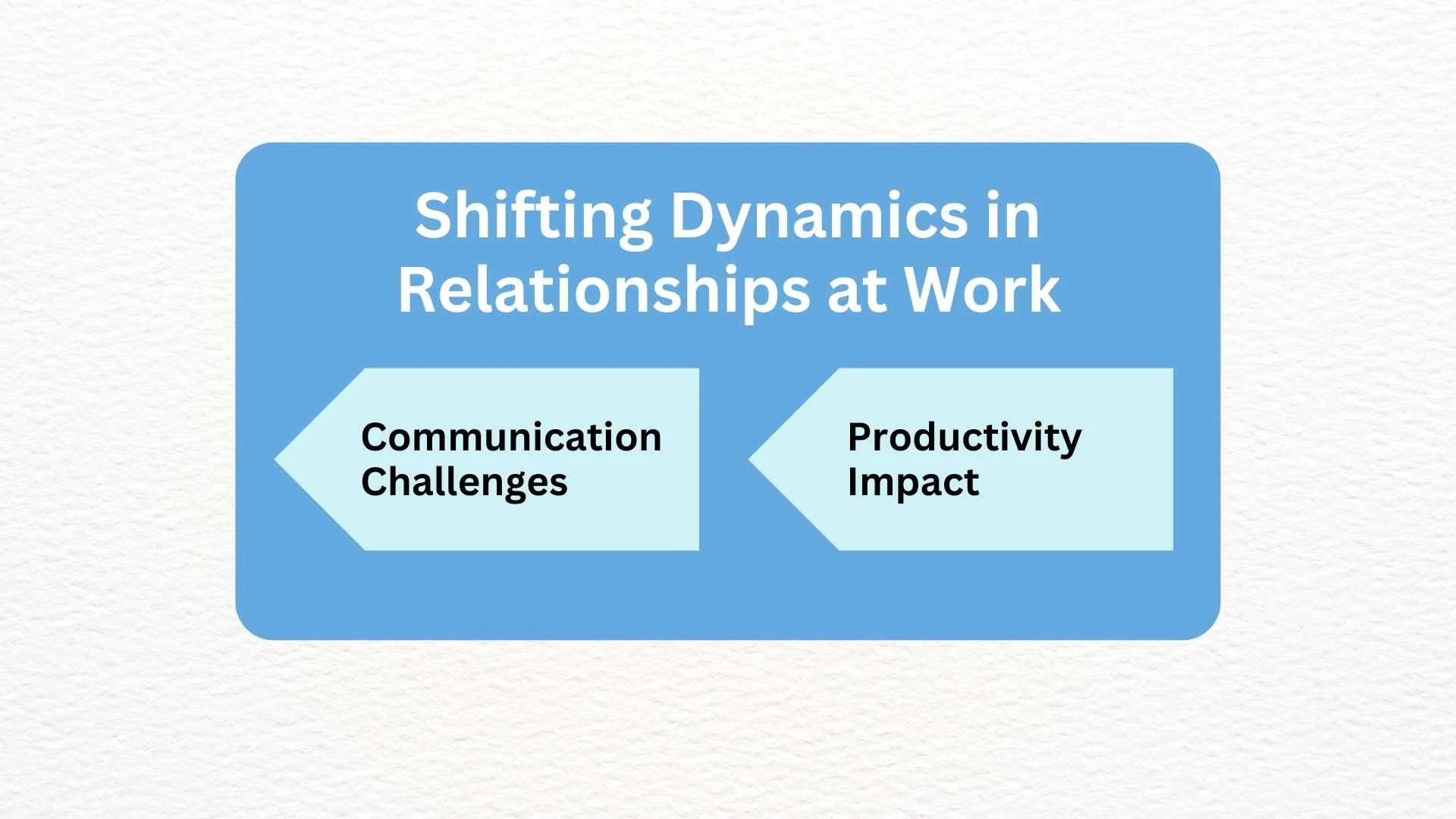 Shifting Dynamics in Relationships at Work

Communication Challenges

Productivity Impact